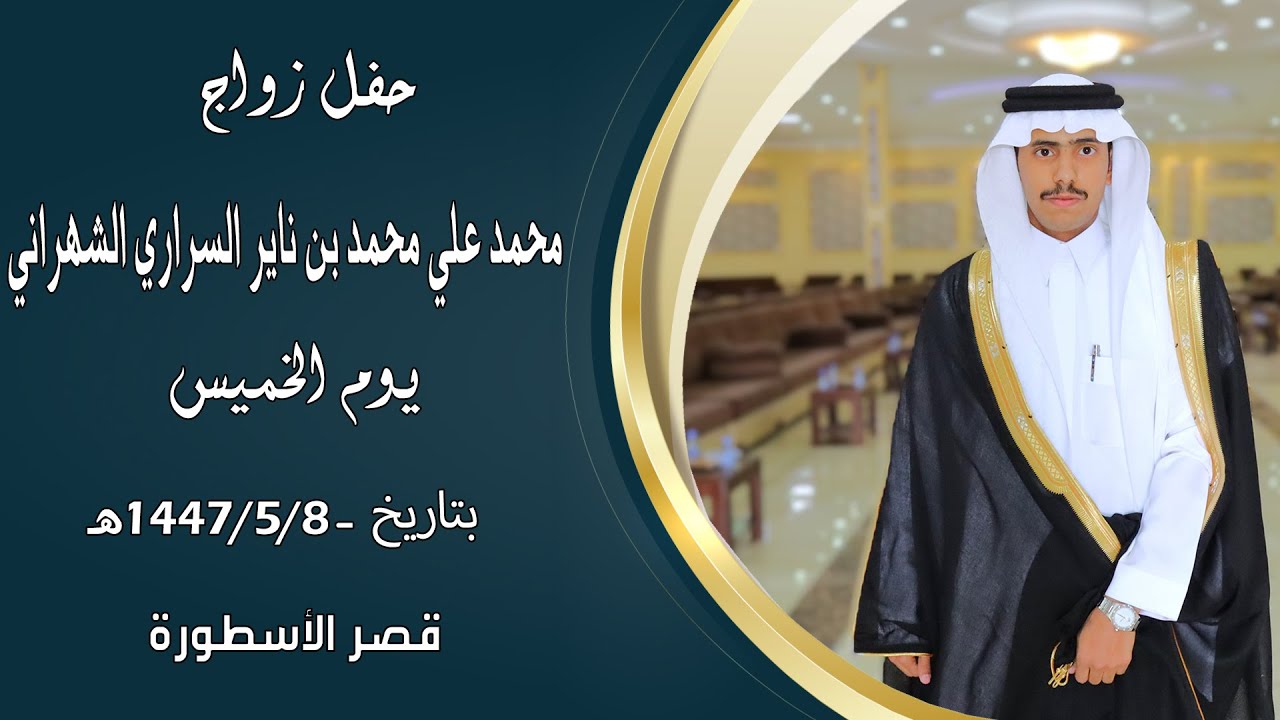 حفل زواج

محمد علي محمد بن ناير السراري الشهراني

يوم الخميس

بتاريخ - 1447/5/8هـ

قصر الأسطورة